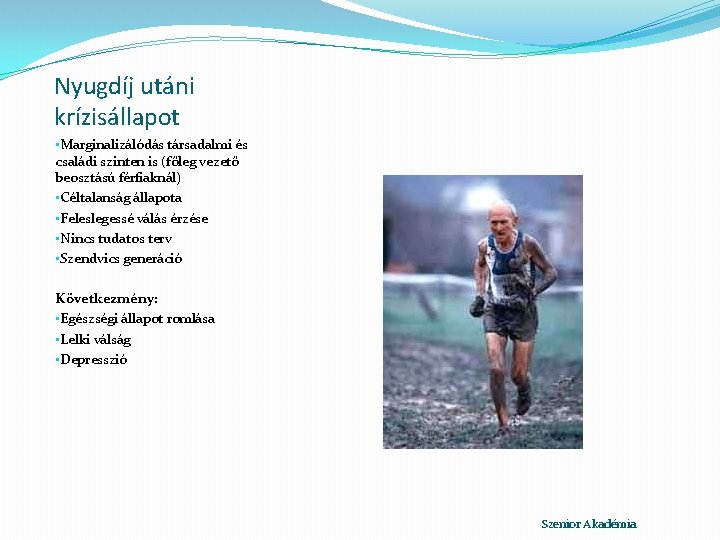 Nyugdíj utáni krízisállapot

▪Marginalizálódás társadalmi és családi szinten is (főleg vezető beosztású férfiaknál)
▪Céltalanság állapota
▪Feleslegessé válás érzése
▪Nincs tudatos terv
▪Szendvics generáció

Következmény:
▪Egészségi állapot romlása
▪Lelki válság
▪Depresszió

Szenior Akadémia